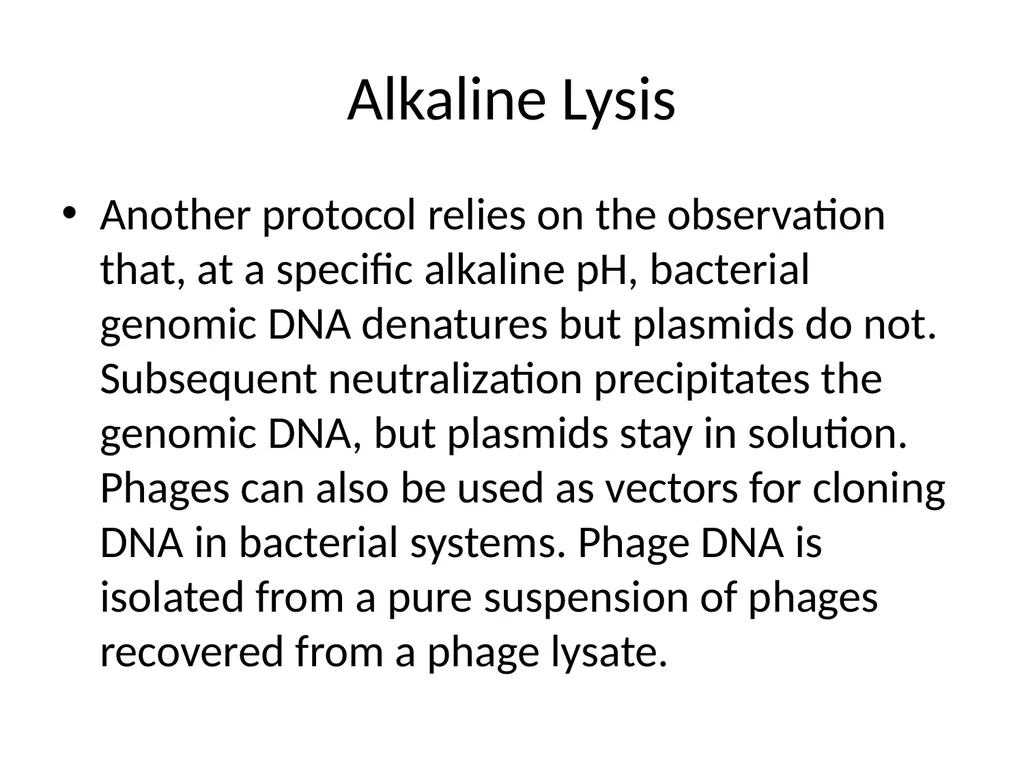 Alkaline Lysis

• Another protocol relies on the observation that, at a specific alkaline pH, bacterial genomic DNA denatures but plasmids do not. Subsequent neutralization precipitates the genomic DNA, but plasmids stay in solution. Phages can also be used as vectors for cloning DNA in bacterial systems. Phage DNA is isolated from a pure suspension of phages recovered from a phage lysate.